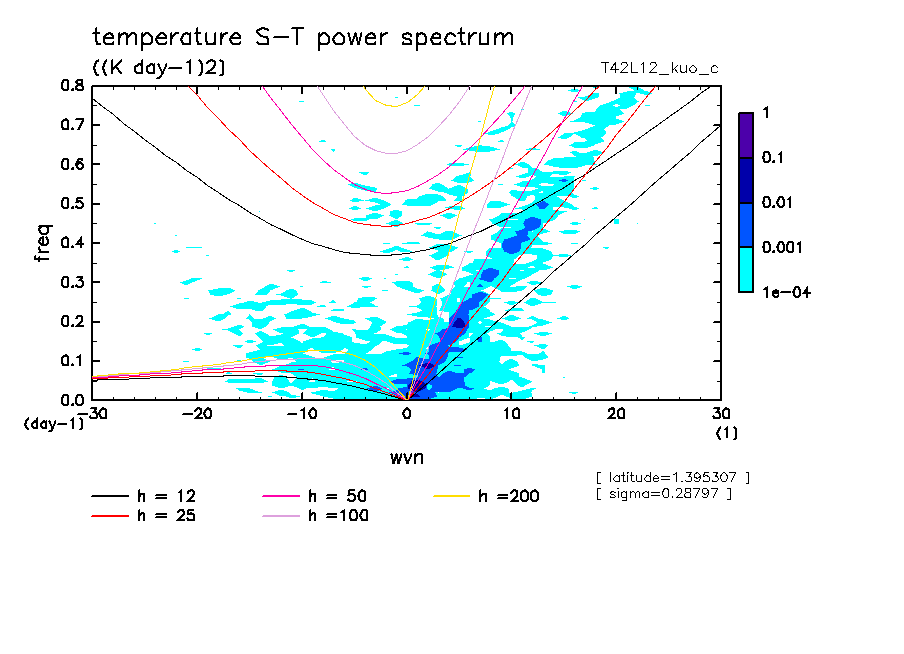 temperature S-T power spectrum
((K day-1)2)
T42L12_kuo_c

freq
0.8
0.7
0.6
0.5
0.4
0.3
0.2
0.1
0.0
(day-1)

-30
-20
-10
0
10
20
30
(1)

wvn

1
0.1
0.01
0.001
1e-04

[ latitude=1.395307 ]
[ sigma=0.28797 ]

h = 12
h = 25
h = 50
h =100
h =200